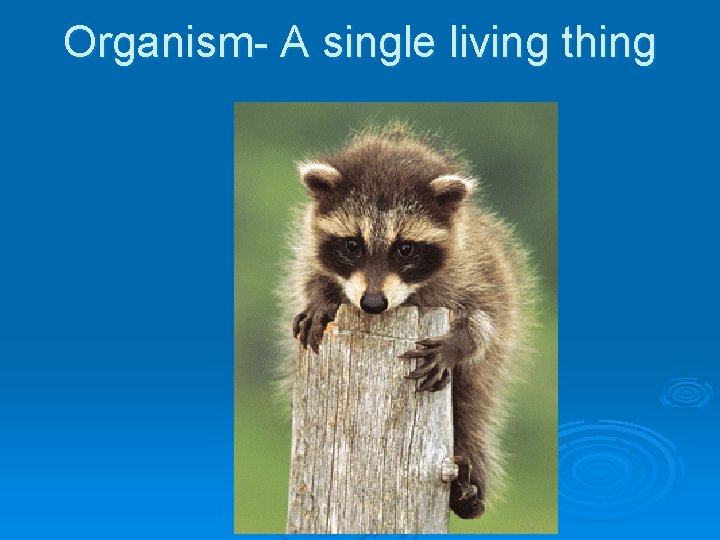 Organism- A single living thing